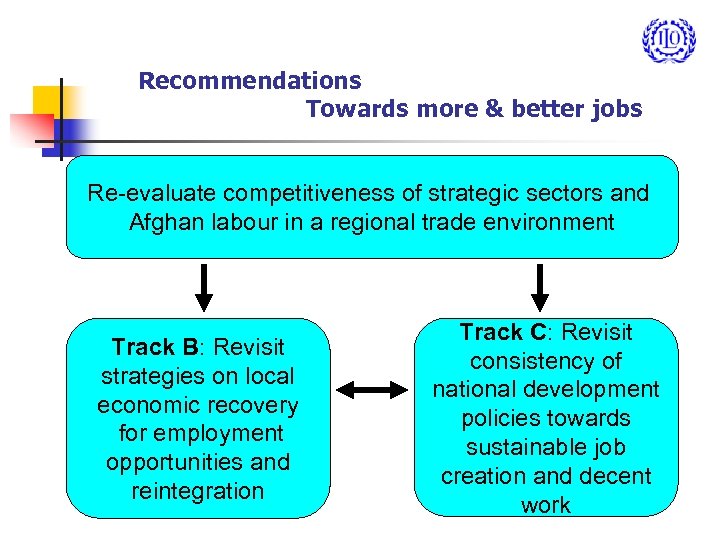 ILO

Recommendations
Towards more & better jobs

Re-evaluate competitiveness of strategic sectors and Afghan labour in a regional trade environment

Track B: Revisit strategies on local economic recovery for employment opportunities and reintegration

Track C: Revisit consistency of national development policies towards sustainable job creation and decent work